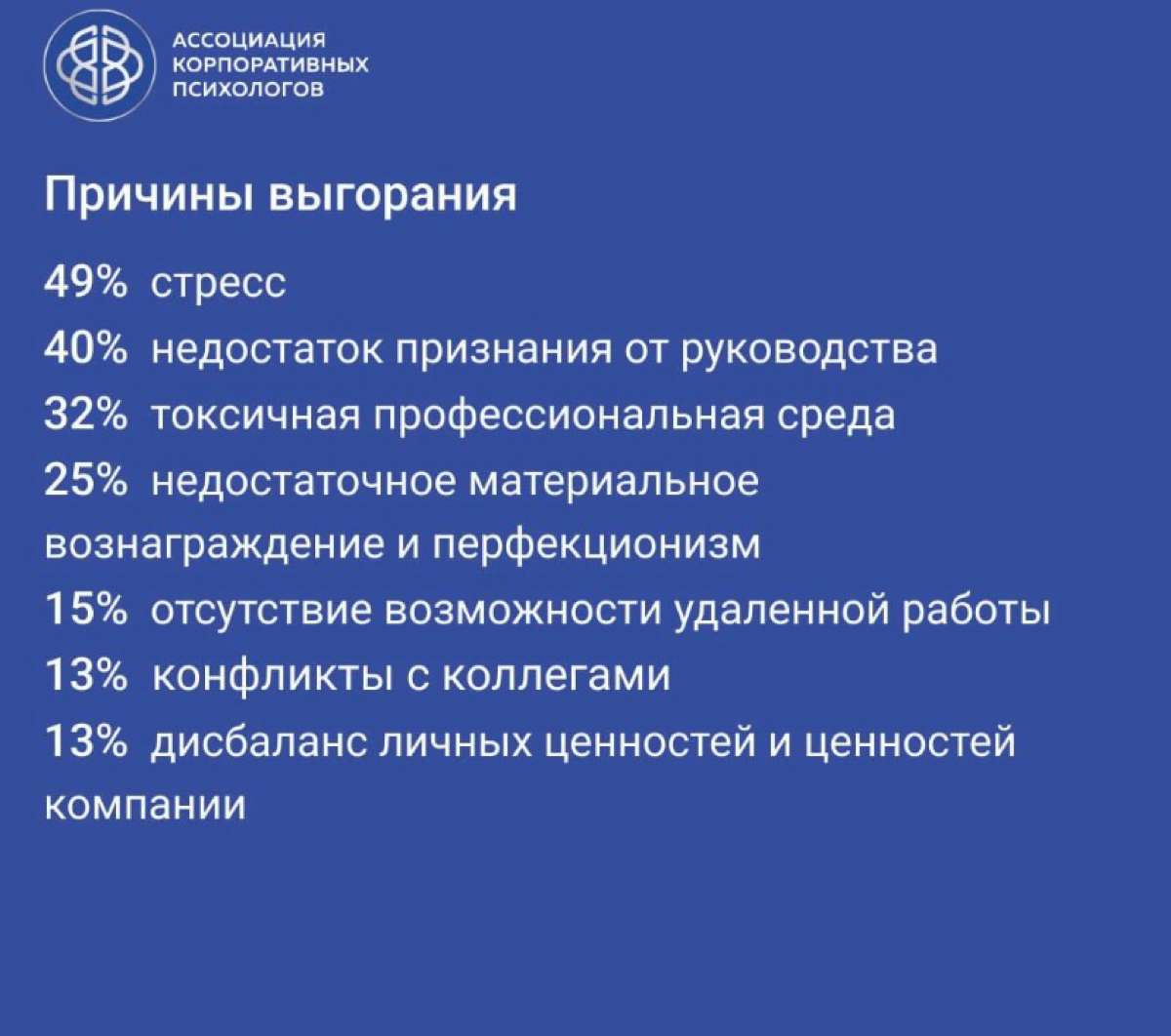 АССОЦИАЦИЯ
КОРПОРАТИВНЫХ
ПСИХОЛОГОВ

Причины выгорания

49% стресс
40% недостаток признания от руководства
32% токсичная профессиональная среда
25% недостаточное материальное вознаграждение и перфекционизм
15% отсутствие возможности удаленной работы
13% конфликты с коллегами
13% дисбаланс личных ценностей и ценностей компании